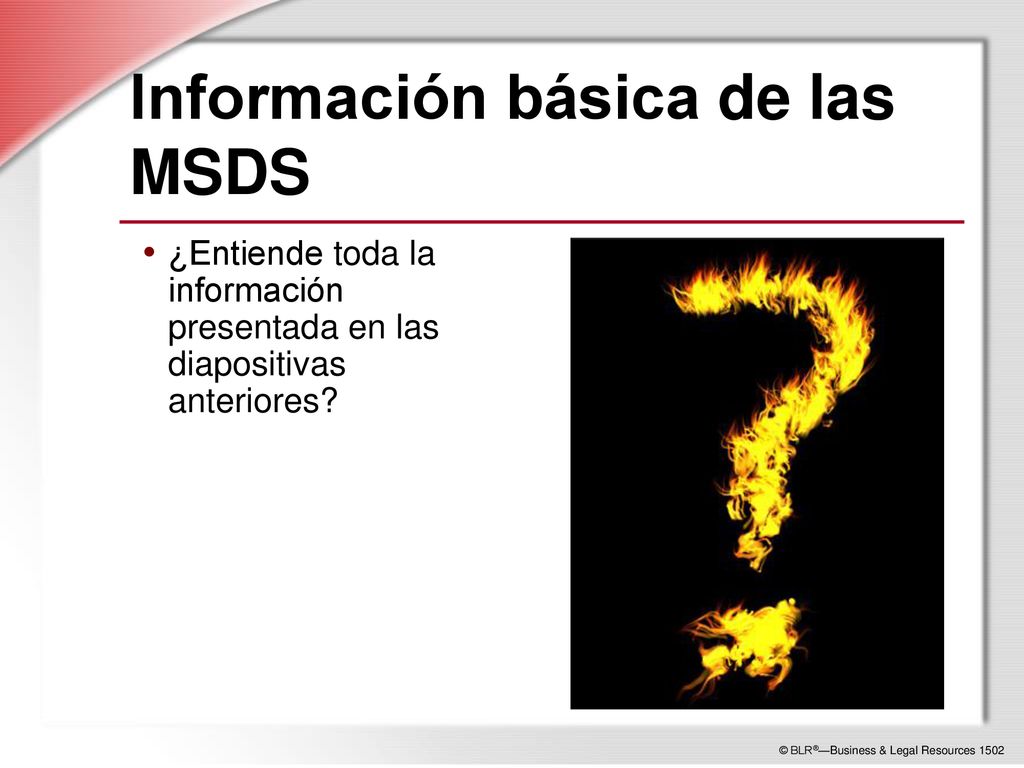 Información básica de las MSDS

• ¿Entiende toda la información presentada en las diapositivas anteriores?

© BLR®—Business & Legal Resources 1502